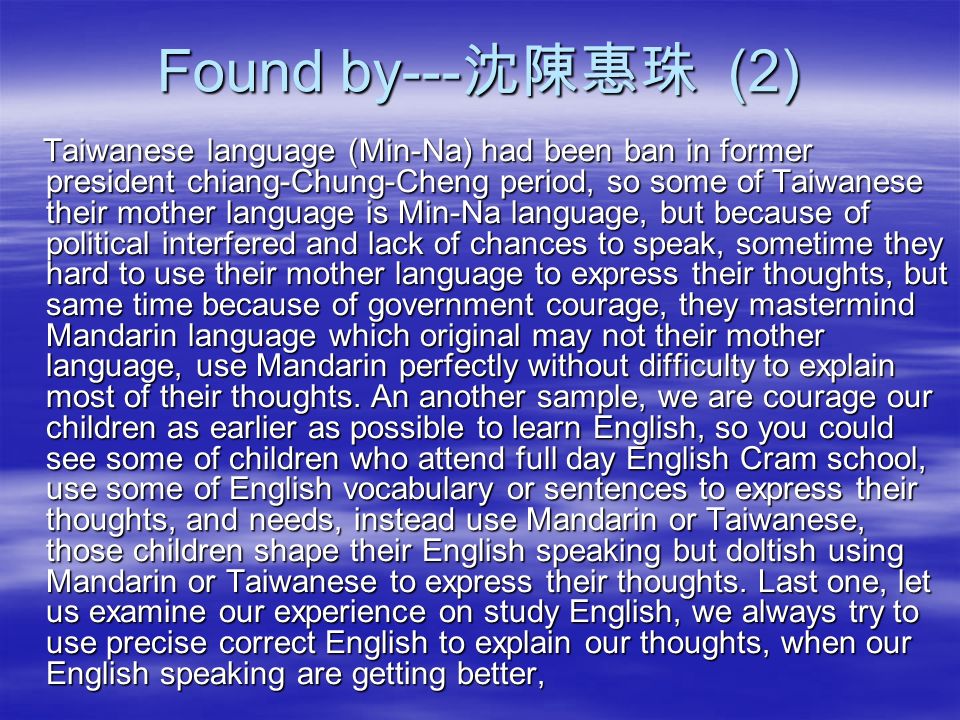 Found by---沈陳惠珠 (2)

Taiwanese language (Min-Na) had been ban in former president chiang-Chung-Cheng period, so some of Taiwanese their mother language is Min-Na language, but because of political interfered and lack of chances to speak, sometime they hard to use their mother language to express their thoughts, but same time because of government courage, they mastermind Mandarin language which original may not their mother language, use Mandarin perfectly without difficulty to explain most of their thoughts. An another sample, we are courage our children as earlier as possible to learn English, so you could see some of children who attend full day English Cram school, use some of English vocabulary or sentences to express their thoughts, and needs, instead use Mandarin or Taiwanese, those children shape their English speaking but doltish using Mandarin or Taiwanese to express their thoughts. Last one, let us examine our experience on study English, we always try to use precise correct English to explain our thoughts, when our English speaking are getting better,